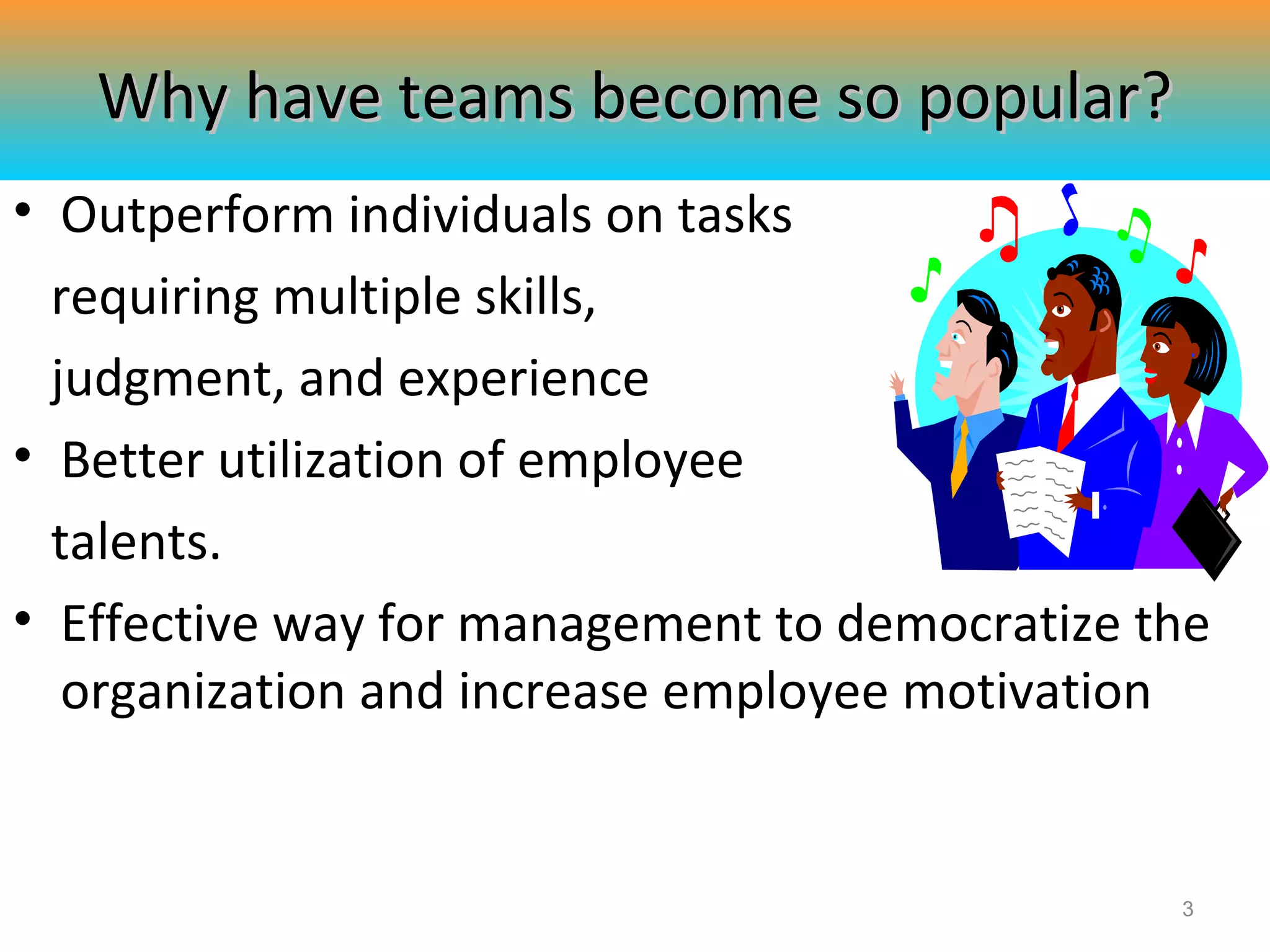 Why have teams become so popular?

• Outperform individuals on tasks requiring multiple skills, judgment, and experience

• Better utilization of employee talents.

• Effective way for management to democratize the organization and increase employee motivation

3